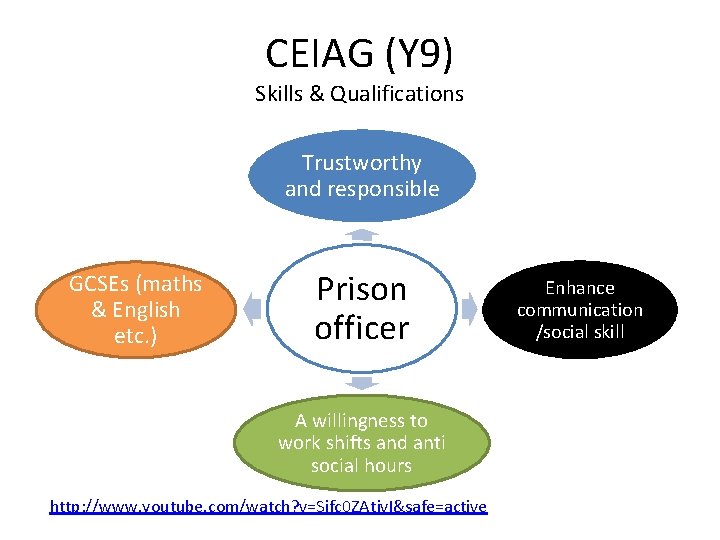 CEIAG (Y9)
Skills & Qualifications

Trustworthy and responsible

GCSEs (maths & English etc.)

Prison officer

Enhance communication /social skill

A willingness to work shifts and anti social hours

http://www.youtube.com/watch?v=Sifc0ZAtivI&safe=active